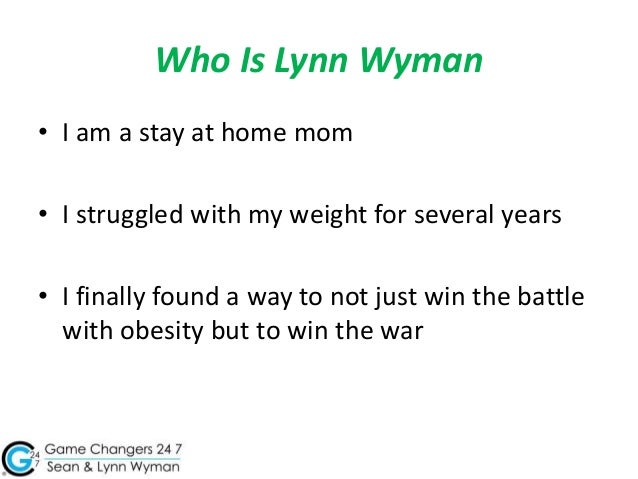 Who Is Lynn Wyman

• I am a stay at home mom

• I struggled with my weight for several years

• I finally found a way to not just win the battle with obesity but to win the war

G 24 7
Game Changers 24 7
Sean & Lynn Wyman